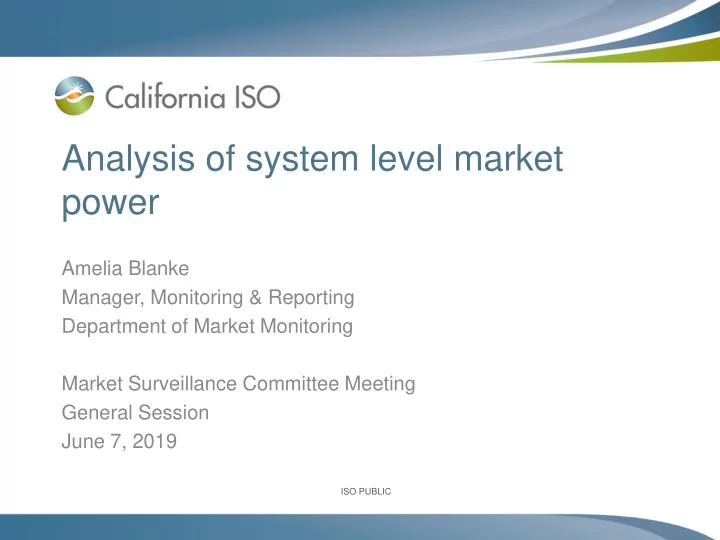 California ISO

Analysis of system level market power

Amelia Blanke
Manager, Monitoring & Reporting
Department of Market Monitoring

Market Surveillance Committee Meeting
General Session
June 7, 2019

ISO PUBLIC